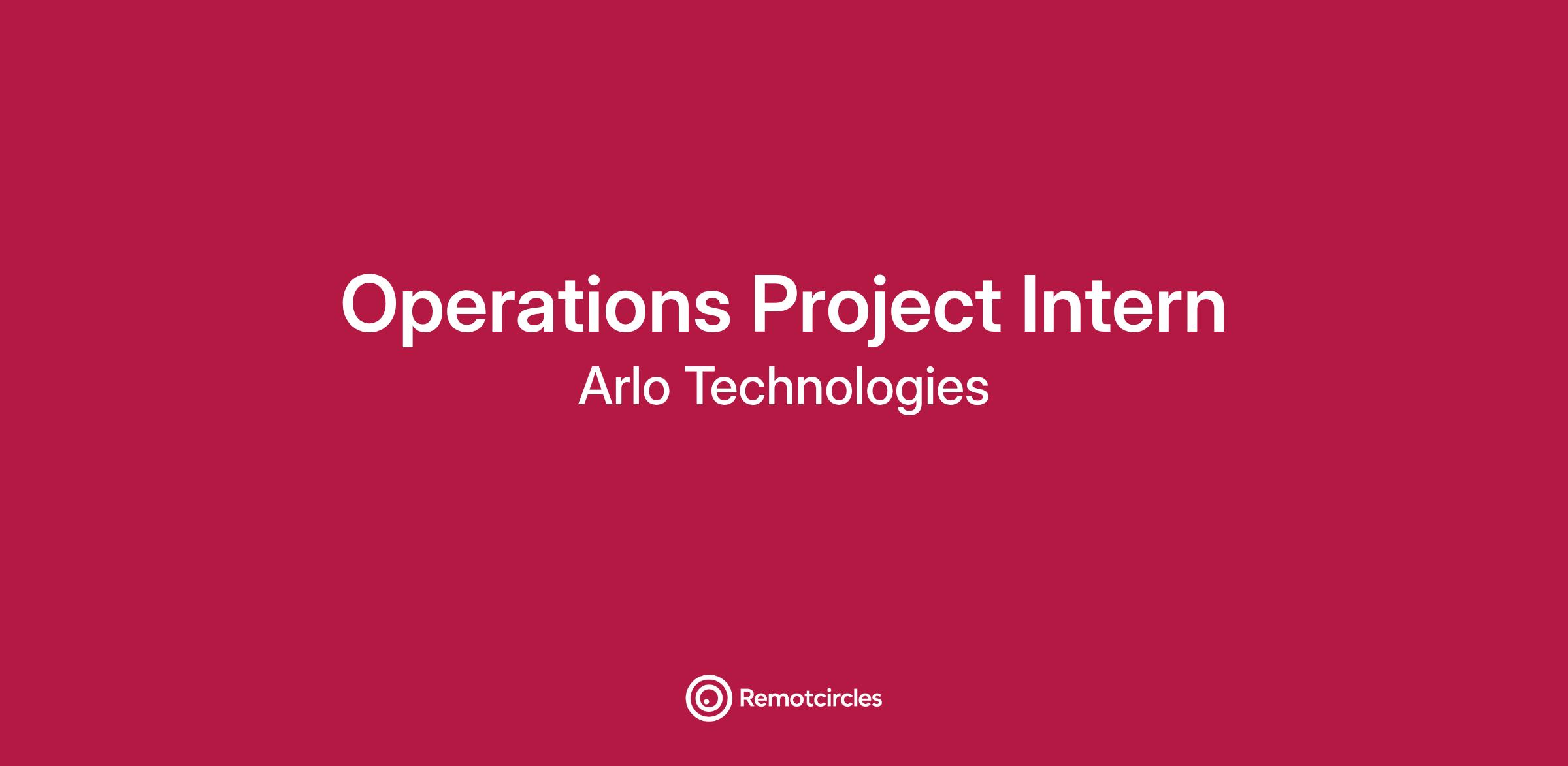 Operations Project Intern
Arlo Technologies

Remotcircles